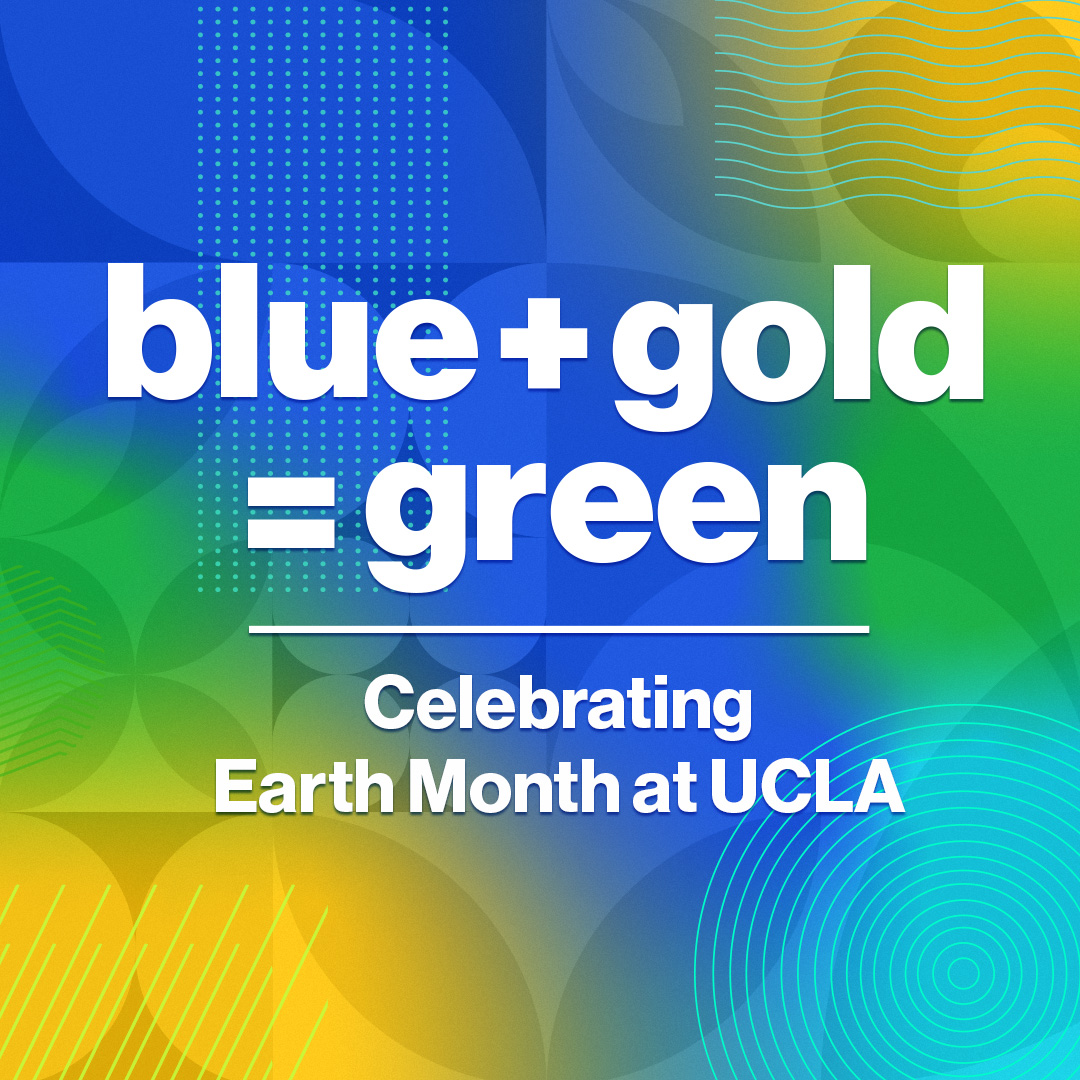 blue + gold
= green

Celebrating
Earth Month at UCLA